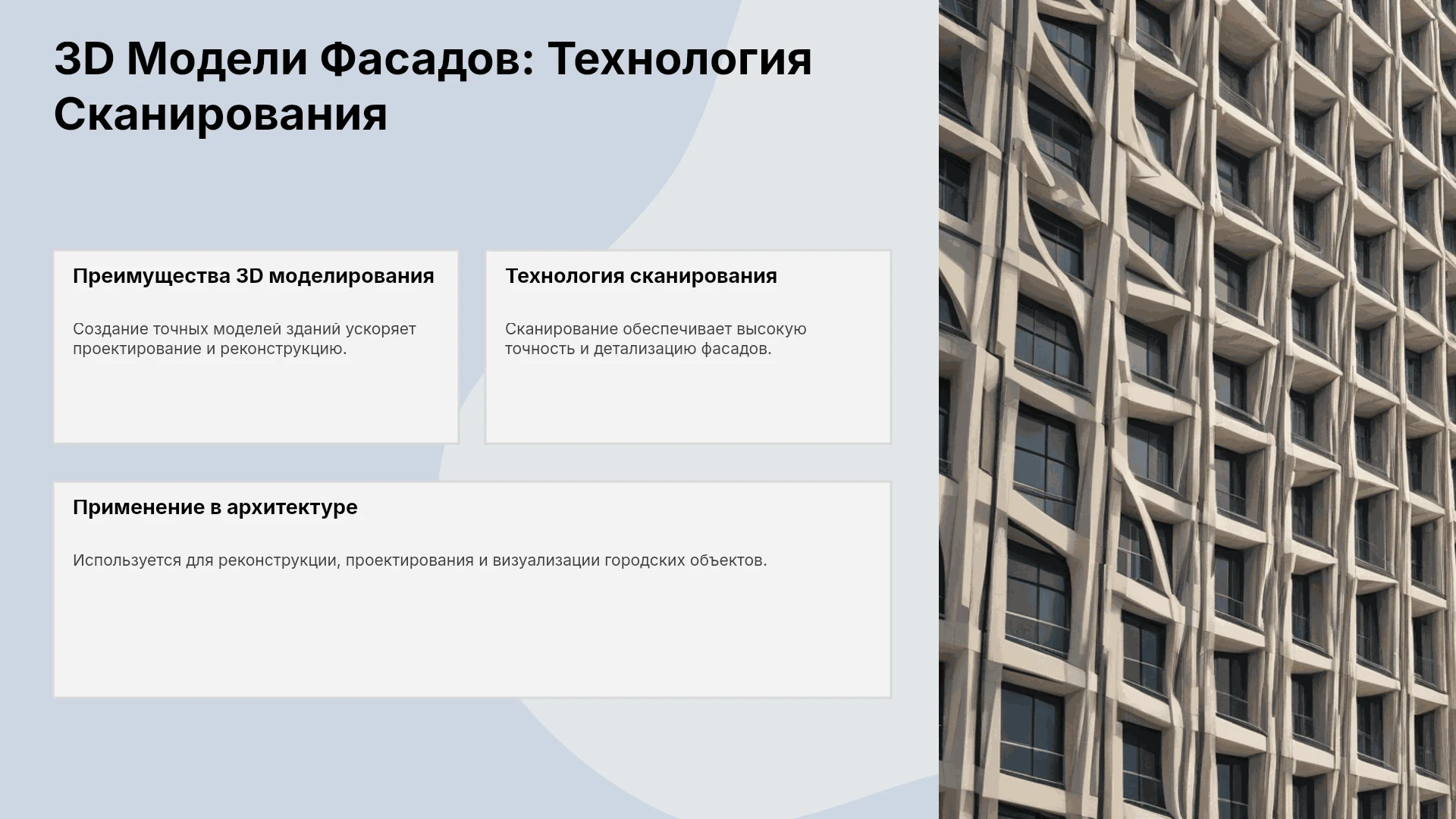 3D Модели Фасадов: Технология Сканирования

Преимущества 3D моделирования

Создание точных моделей зданий ускоряет проектирование и реконструкцию.

Технология сканирования

Сканирование обеспечивает высокую точность и детализацию фасадов.

Применение в архитектуре

Используется для реконструкции, проектирования и визуализации городских объектов.